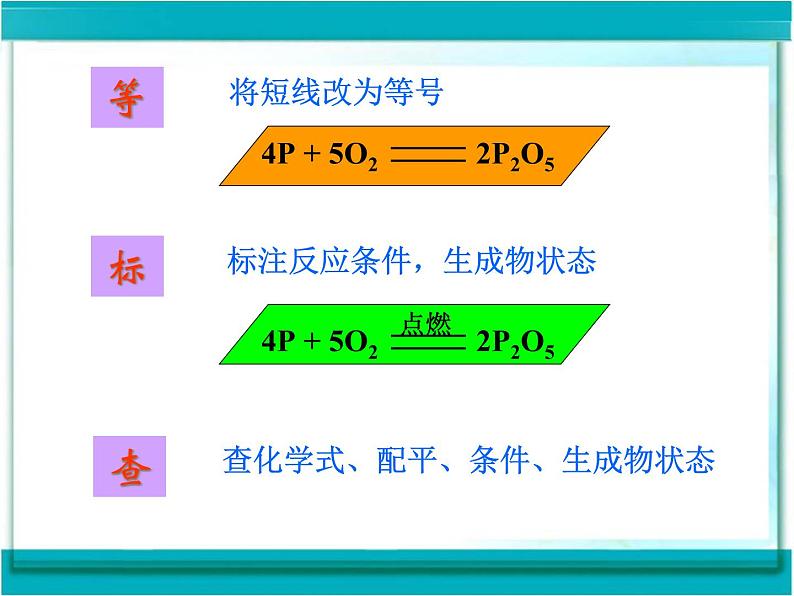 等

将短线改为等号

$4P + 5O_2 = 2P_2O_5$

标

标注反应条件，生成物状态

$4P + 5O_2 \xlongequal{点燃} 2P_2O_5$

查

查化学式、配平、条件、生成物状态